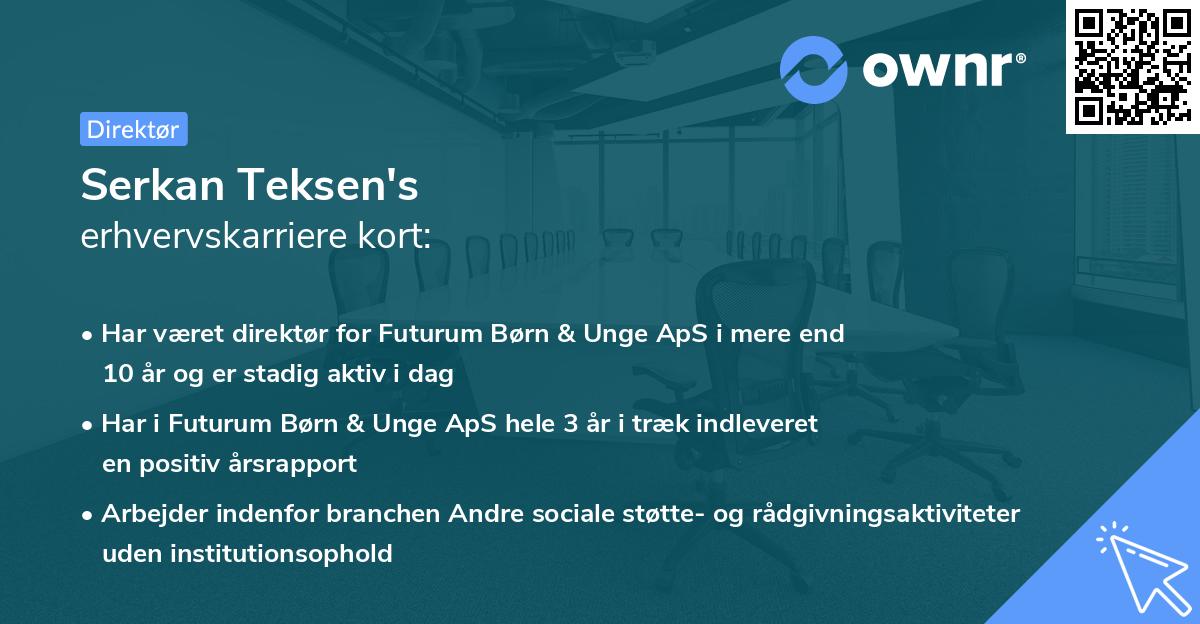 ownr®

Direktør

Serkan Teksen's
erhvervskarriere kort:

• Har været direktør for Futurum Børn & Unge ApS i mere end 10 år og er stadig aktiv i dag

• Har i Futurum Børn & Unge ApS hele 3 år i træk indleveret en positiv årsrapport

• Arbejder indenfor branchen Andre sociale støtte- og rådgivningsaktiviteter uden institutionsophold